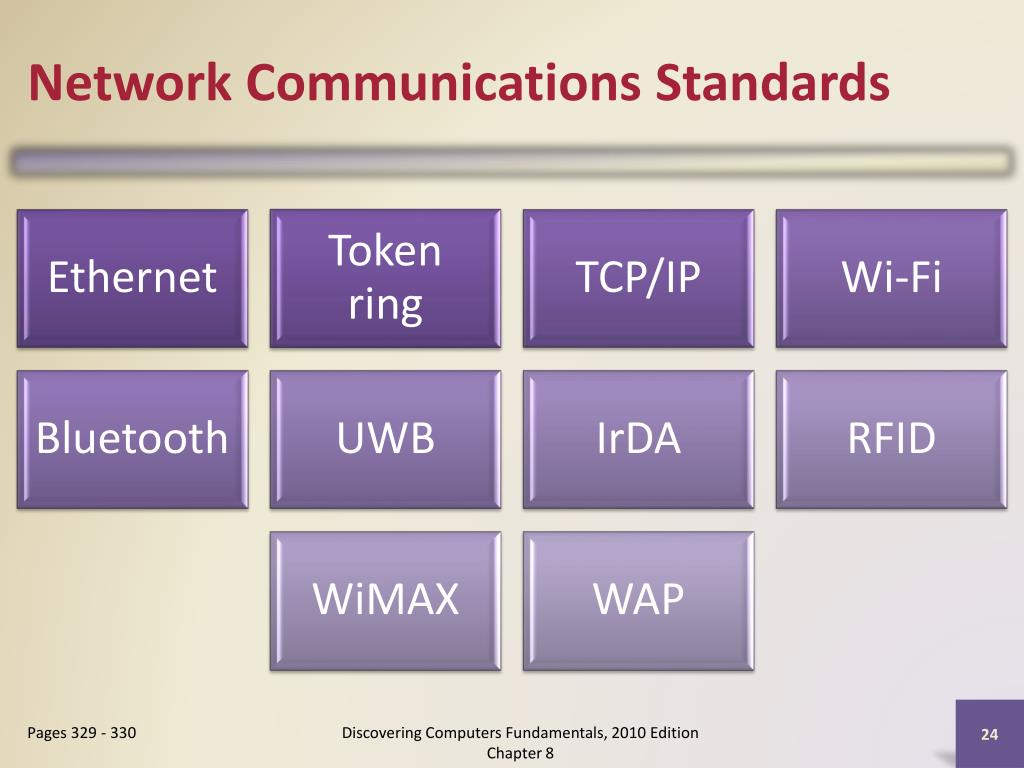 Network Communications Standards

Ethernet

Token ring

TCP/IP

Wi-Fi

Bluetooth

UWB

IrDA

RFID

WiMAX

WAP

Pages 329 - 330

Discovering Computers Fundamentals, 2010 Edition
Chapter 8

24